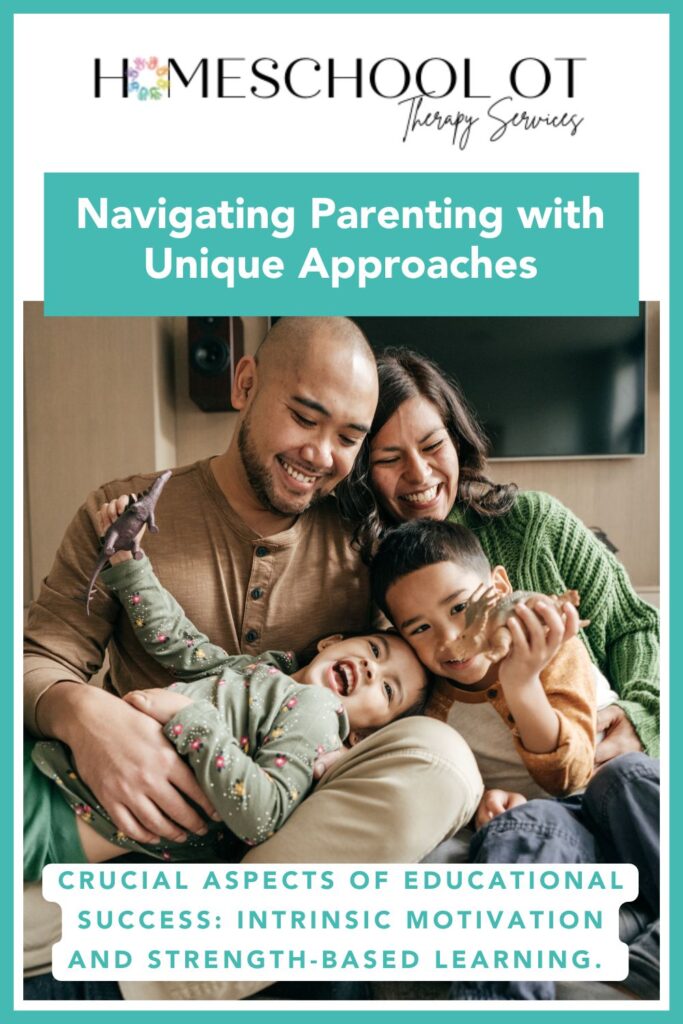 HOMESCHOOL OT
Therapy Services

Navigating Parenting with Unique Approaches

CRUCIAL ASPECTS OF EDUCATIONAL SUCCESS: INTRINSIC MOTIVATION AND STRENGTH-BASED LEARNING.